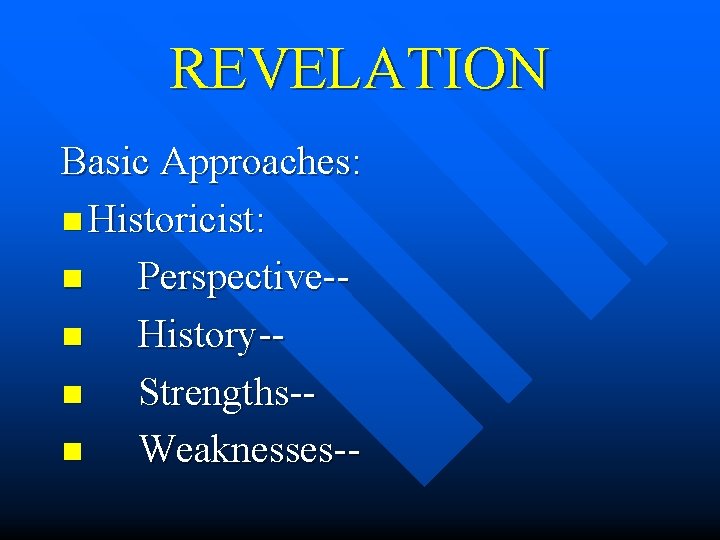 REVELATION

Basic Approaches:

Historicist:

Perspective--

History--

Strengths--

Weaknesses--